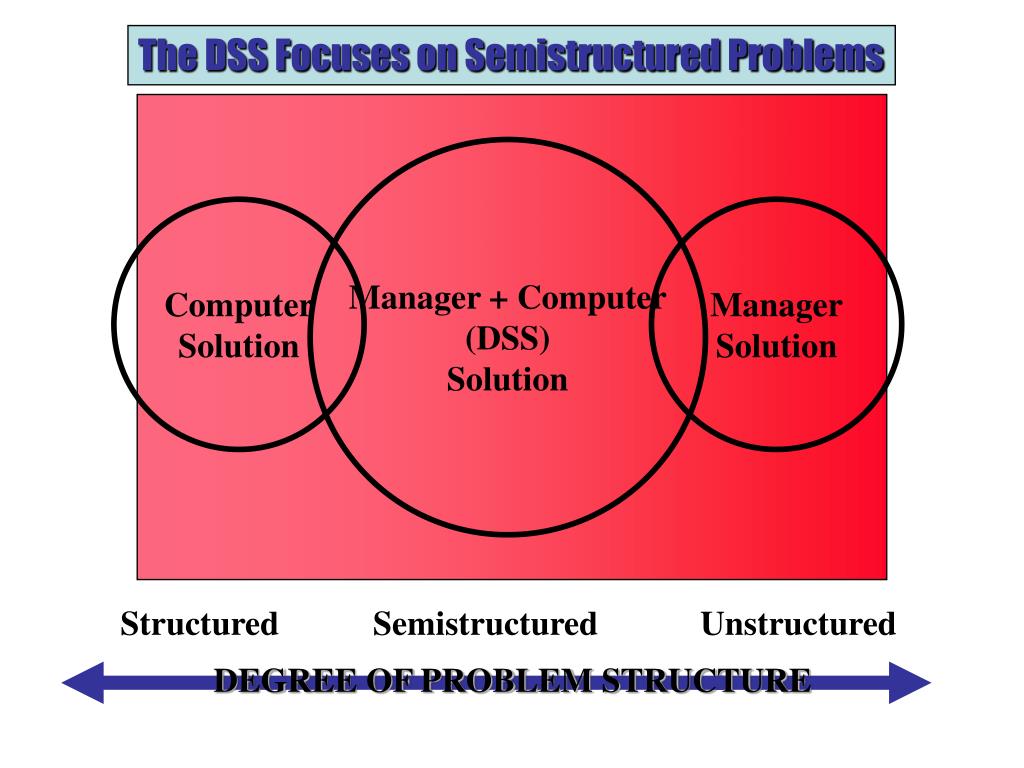 The DSS Focuses on Semistructured Problems

Computer Solution

Manager + Computer (DSS) Solution

Manager Solution

Structured

Semistructured

Unstructured

DEGREE OF PROBLEM STRUCTURE